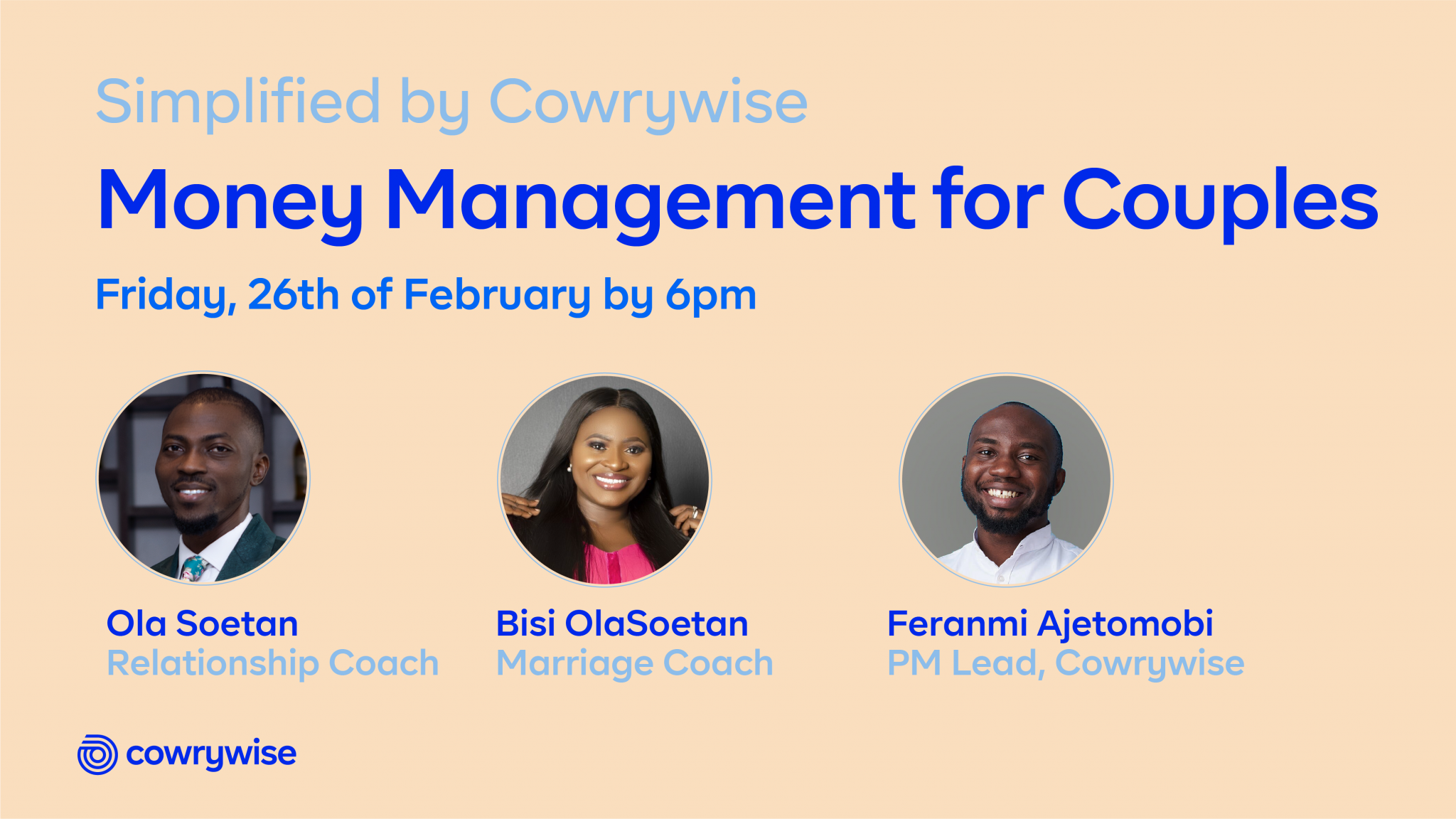 Simplified by Cowrywise

Money Management for Couples

Friday, 26th of February by 6pm

Ola Soetan
Relationship Coach

Bisi OlaSoetan
Marriage Coach

Feranmi Ajetomobi
PM Lead, Cowrywise

cowrywise